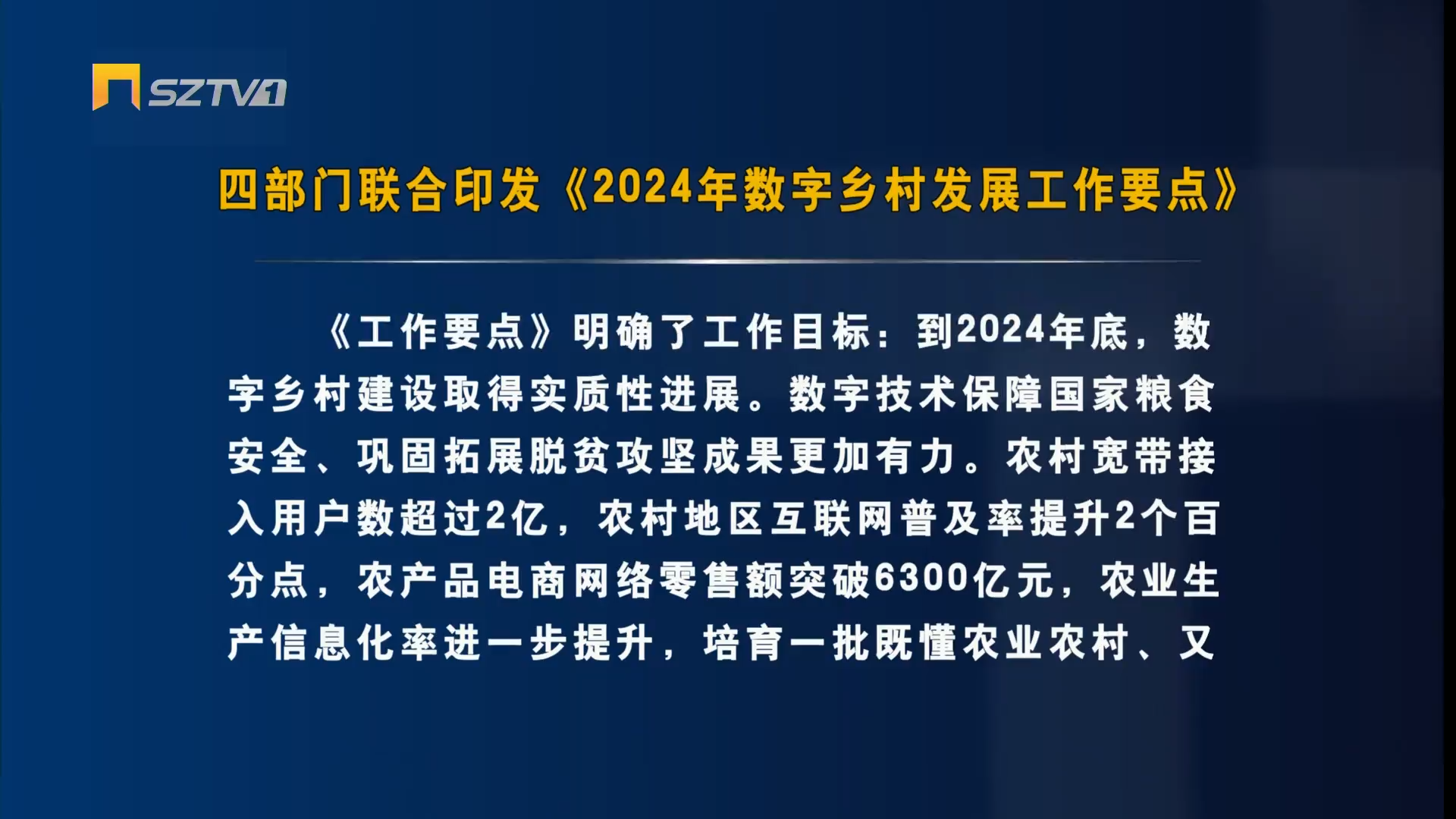 SZTV1

四部门联合印发《2024年数字乡村发展工作要点》

《工作要点》明确了工作目标：到2024年底，数字乡村建设取得实质性进展。数字技术保障国家粮食安全、巩固拓展脱贫攻坚成果更加有力。农村宽带接入用户数超过2亿，农村地区互联网普及率提升2个百分点，农产品电商网络零售额突破6300亿元，农业生产信息化率进一步提升，培育一批既懂农业农村、又